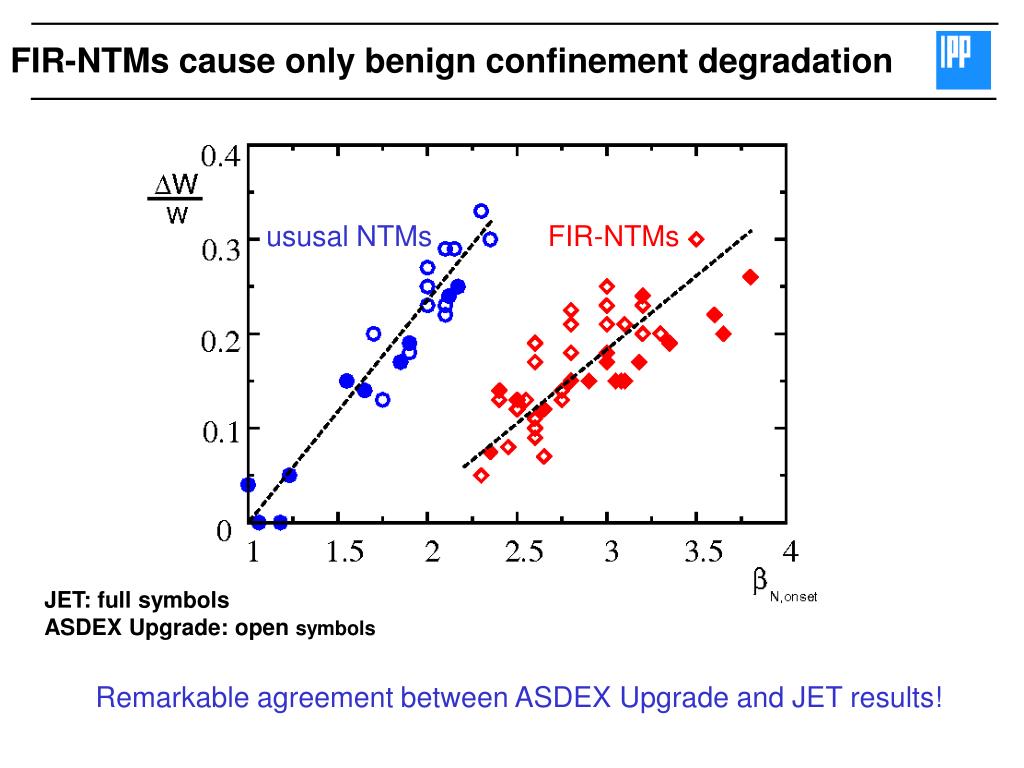 FIR-NTMs cause only benign confinement degradation

IPP

$\frac{\Delta W}{W}$

0.4
0.3
0.2
0.1
0

ususal NTMs

FIR-NTMs

1
1.5
2
2.5
3
3.5
4

$\beta_{N,onset}$

JET: full symbols
ASDEX Upgrade: open symbols

Remarkable agreement between ASDEX Upgrade and JET results!